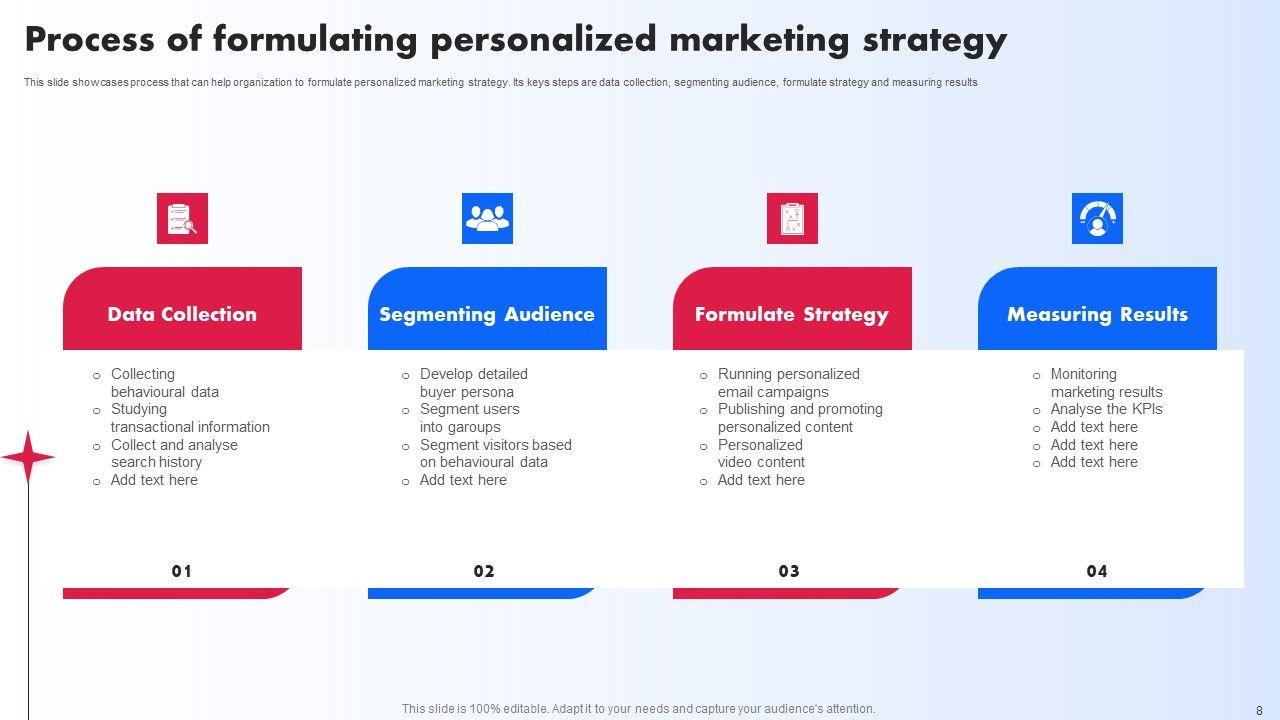 Process of formulating personalized marketing strategy

This slide showcases process that can help organization to formulate personalized marketing strategy. Its keys steps are data collection, segmenting audience, formulate strategy and measuring results

Data Collection

- Collecting behavioural data
- Studying transactional information
- Collect and analyse search history
- Add text here

01

Segmenting Audience

- Develop detailed buyer persona
- Segment users into garoups
- Segment visitors based on behavioural data
- Add text here

02

Formulate Strategy

- Running personalized email campaigns
- Publishing and promoting personalized content
- Personalized video content
- Add text here

03

Measuring Results

- Monitoring marketing results
- Analyse the KPIs
- Add text here
- Add text here
- Add text here

04

This slide is 100% editable. Adapt it to your needs and capture your audience's attention.

8